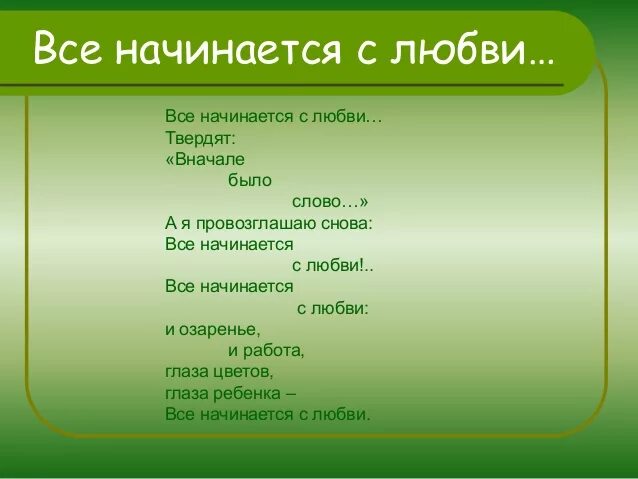 Все начинается с любви…

Все начинается с любви…
Твердят:
«Вначале
было
слово…»
А я провозглашаю снова:
Все начинается
с любви!..
Все начинается
с любви:
и озаренье,
и работа,
глаза цветов,
глаза ребенка –
Все начинается с любви.